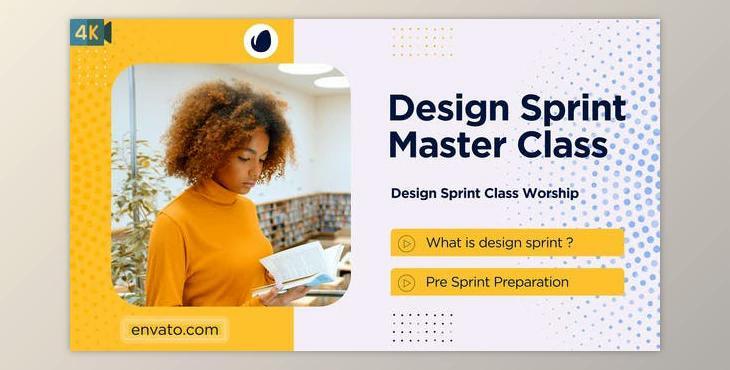 4K

Design Sprint Master Class

Design Sprint Class Worship

What is design sprint ?

Pre Sprint Preparation

envato.com